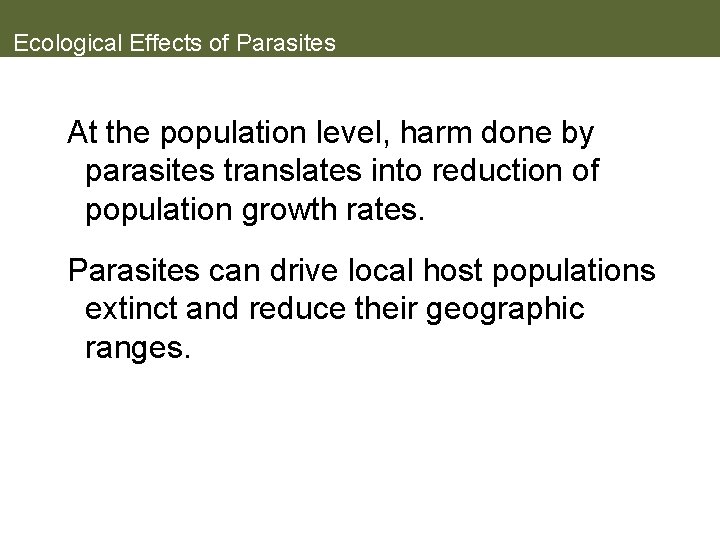 Ecological Effects of Parasites

At the population level, harm done by parasites translates into reduction of population growth rates.

Parasites can drive local host populations extinct and reduce their geographic ranges.